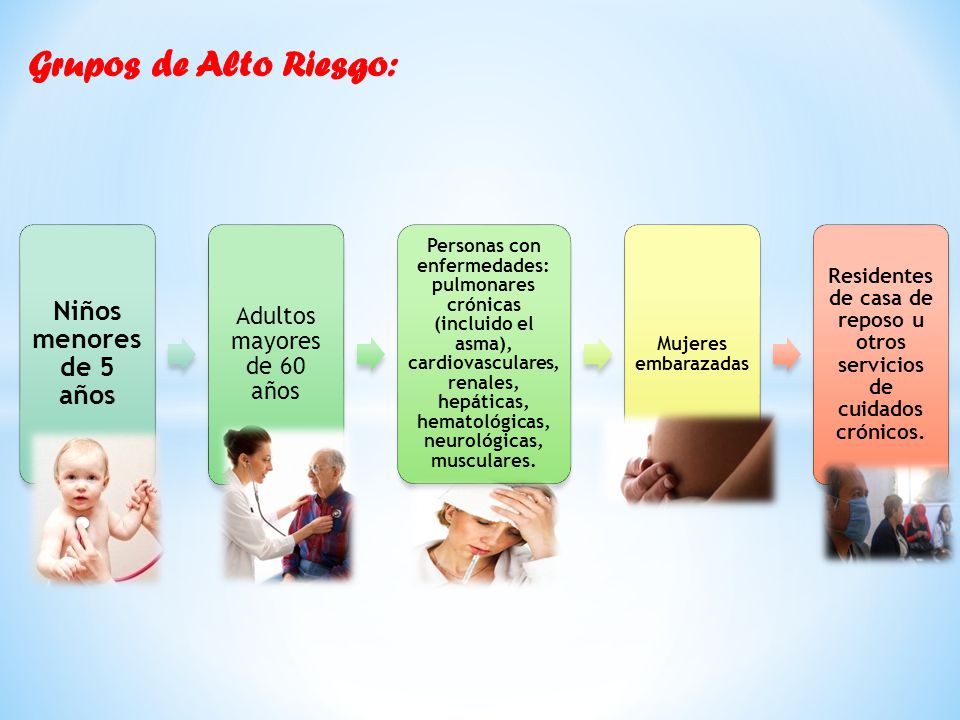 Grupos de Alto Riesgo:

Niños menores de 5 años

Adultos mayores de 60 años

Personas con enfermedades: pulmonares crónicas (incluido el asma), cardiovasculares, renales, hepáticas, hematológicas, neurológicas, musculares.

Mujeres embarazadas

Residentes de casa de reposo u otros servicios de cuidados crónicos.